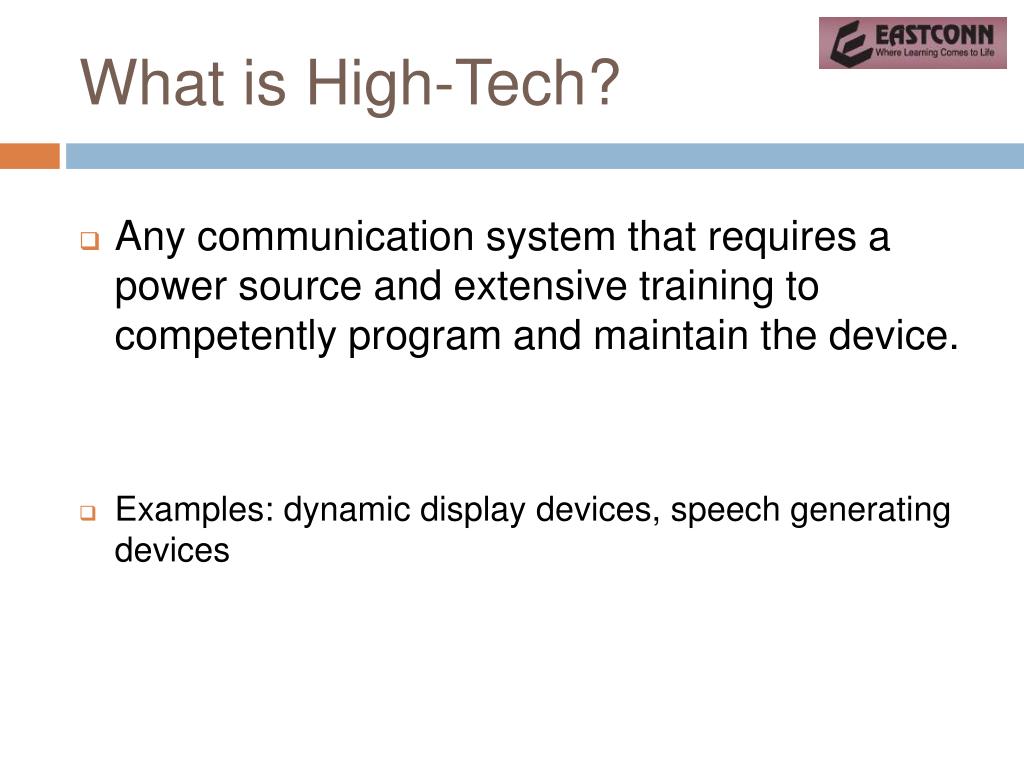 What is High-Tech?

EASTCONN
Where Learning Comes to Life

Any communication system that requires a power source and extensive training to competently program and maintain the device.

Examples: dynamic display devices, speech generating devices